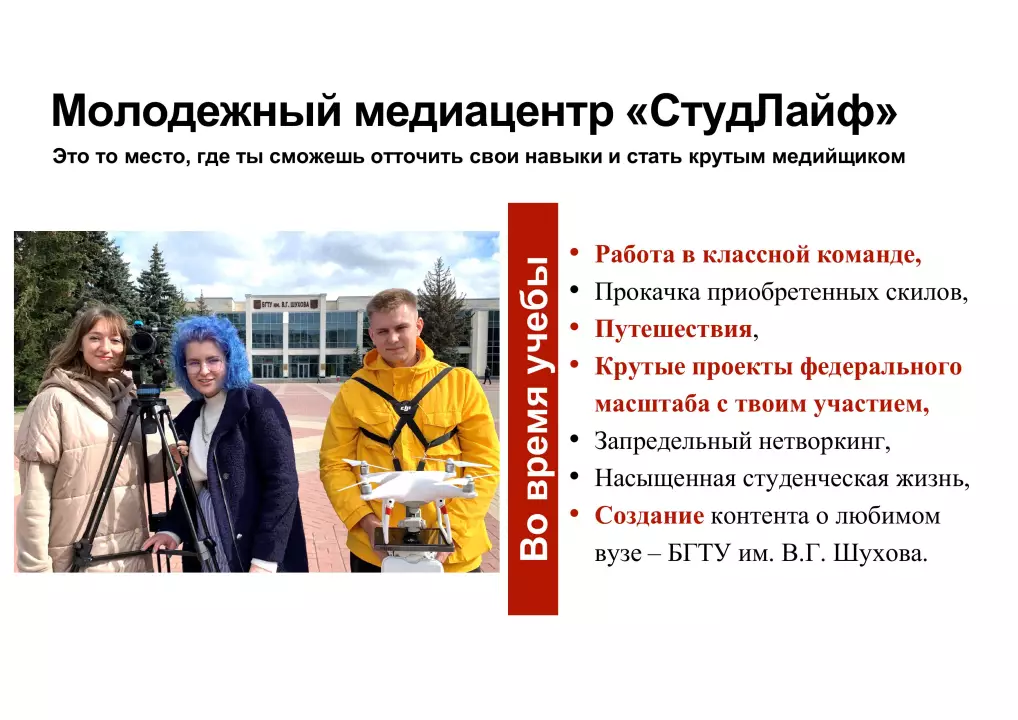 Молодежный медиацентр «СтудЛайф»

Это то место, где ты сможешь отточить свои навыки и стать крутым медийщиком

БГТУ им. В.Г. ШУХОВА

Во время учебы

• Работа в классной команде,
• Прокачка приобретенных скилов,
• Путешествия,
• Крутые проекты федерального масштаба с твоим участием,
• Запредельный нетворкинг,
• Насыщенная студенческая жизнь,
• Создание контента о любимом вузе – БГТУ им. В.Г. Шухова.